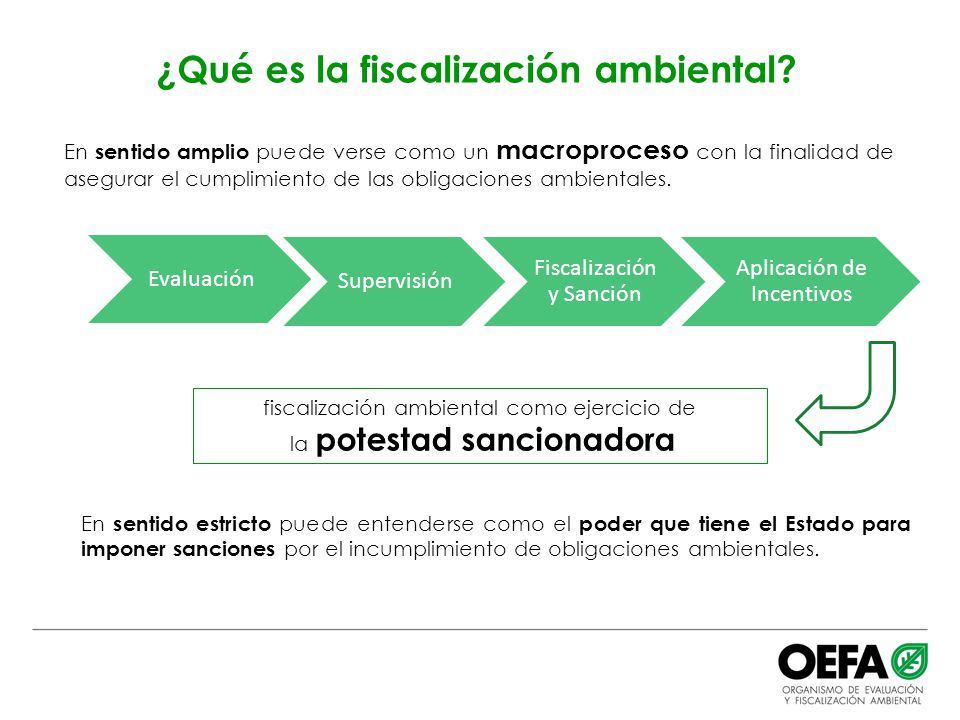 ¿Qué es la fiscalización ambiental?

En sentido amplio puede verse como un macroproceso con la finalidad de asegurar el cumplimiento de las obligaciones ambientales.

Evaluación

Supervisión

Fiscalización y Sanción

Aplicación de Incentivos

fiscalización ambiental como ejercicio de la potestad sancionadora

En sentido estricto puede entenderse como el poder que tiene el Estado para imponer sanciones por el incumplimiento de obligaciones ambientales.

OEFA
ORGANISMO DE EVALUACIÓN Y FISCALIZACIÓN AMBIENTAL